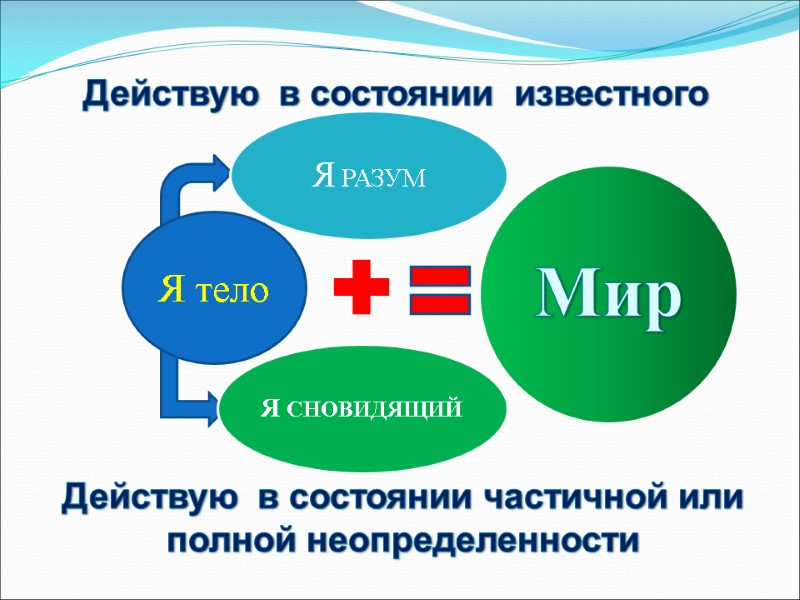 Действую в состоянии известного

Я РАЗУМ

Я тело

Мир

Я СНОВИДЯЩИЙ

Действую в состоянии частичной или полной неопределенности